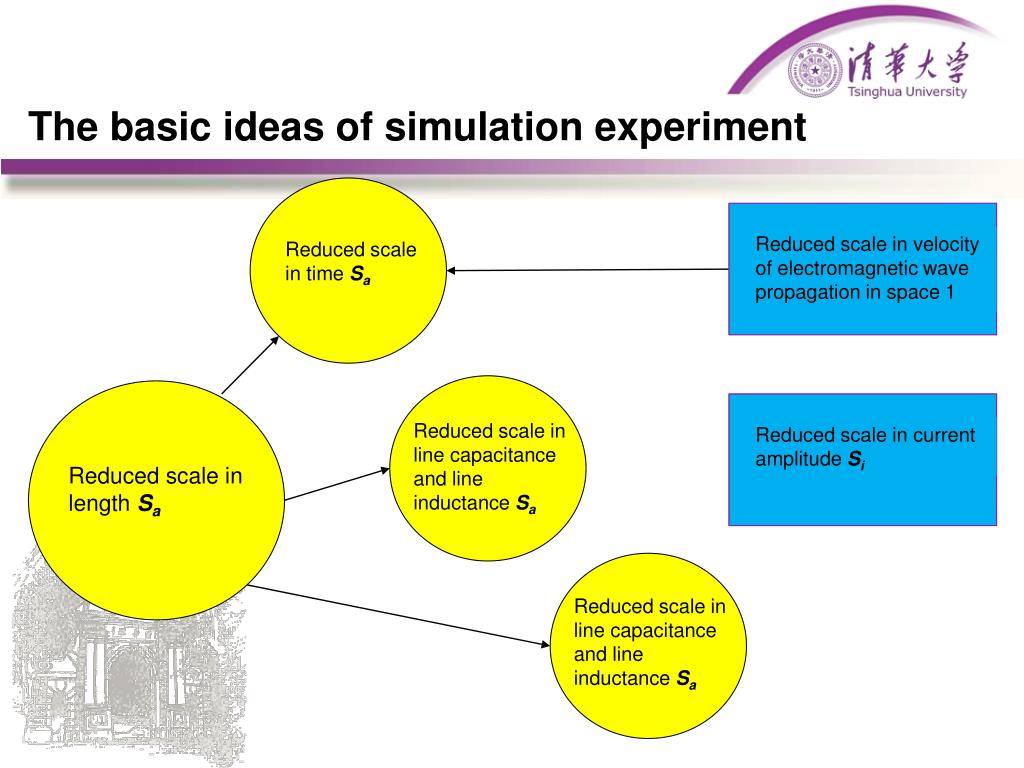 清華大學
Tsinghua University

The basic ideas of simulation experiment

Reduced scale in time $S_a$

Reduced scale in velocity of electromagnetic wave propagation in space 1

Reduced scale in length $S_a$

Reduced scale in line capacitance and line inductance $S_a$

Reduced scale in current amplitude $S_i$

Reduced scale in line capacitance and line inductance $S_a$